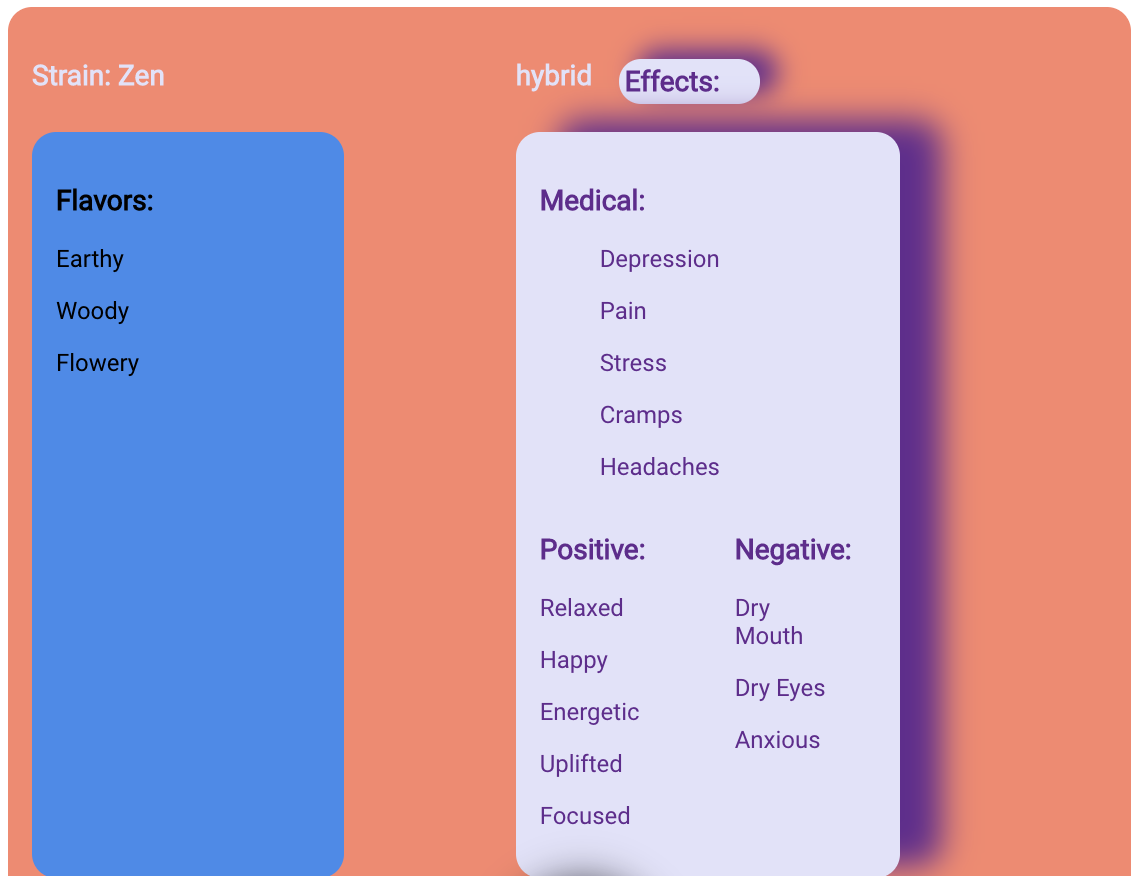 Strain: Zen

hybrid

Effects:

Flavors:

Earthy

Woody

Flowery

Medical:

Depression

Pain

Stress

Cramps

Headaches

Positive:

Relaxed

Happy

Energetic

Uplifted

Focused

Negative:

Dry Mouth

Dry Eyes

Anxious